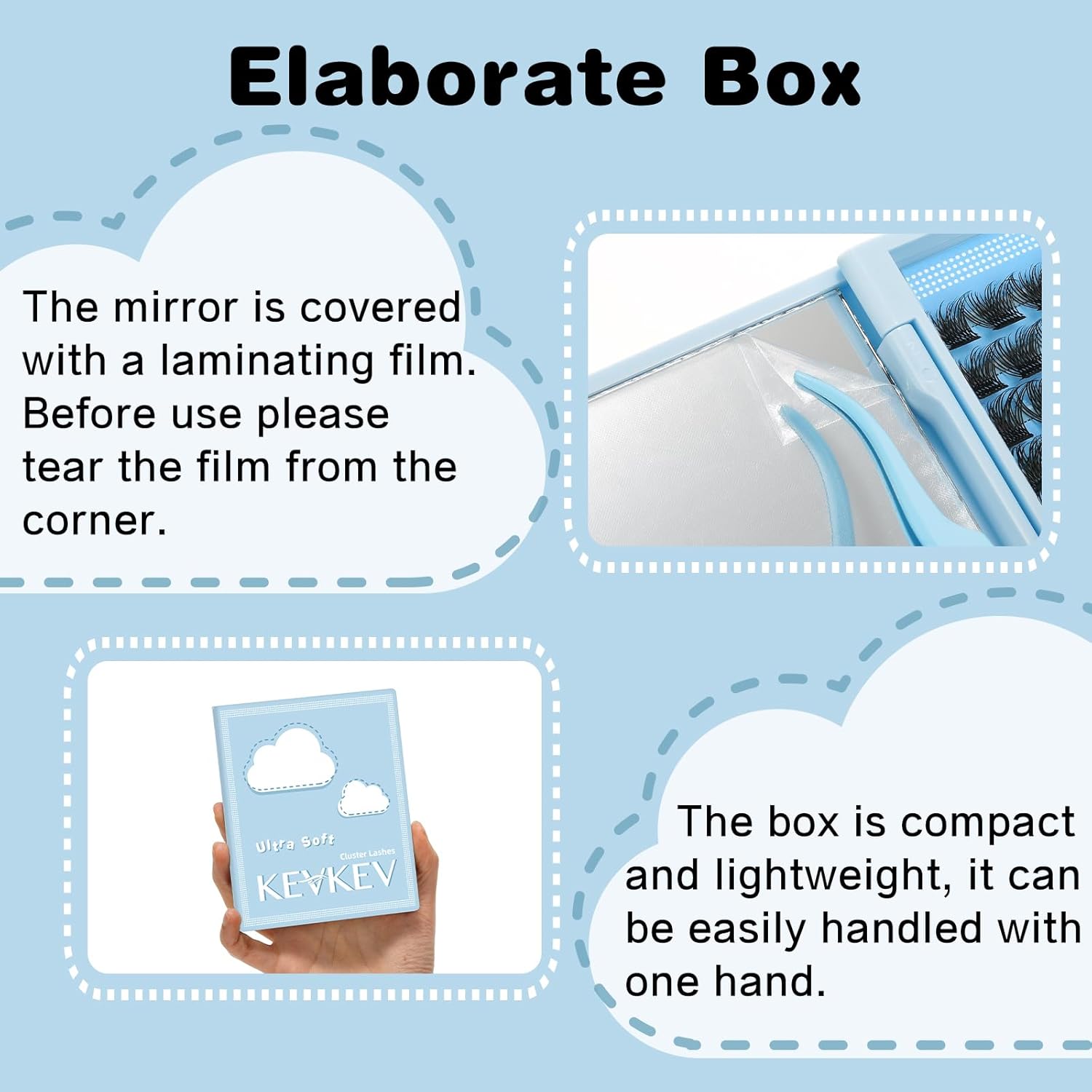 Elaborate Box

The mirror is covered with a laminating film. Before use please tear the film from the corner.

Ultra Soft
Cluster Lashes
KEVKEV

The box is compact and lightweight, it can be easily handled with one hand.